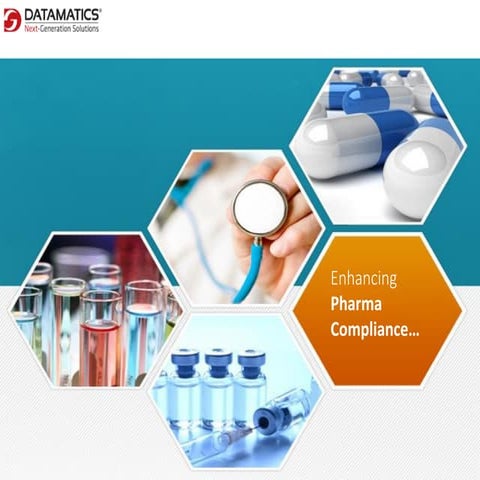 DATAMATICS®
Next-Generation Solutions

Enhancing
Pharma
Compliance...